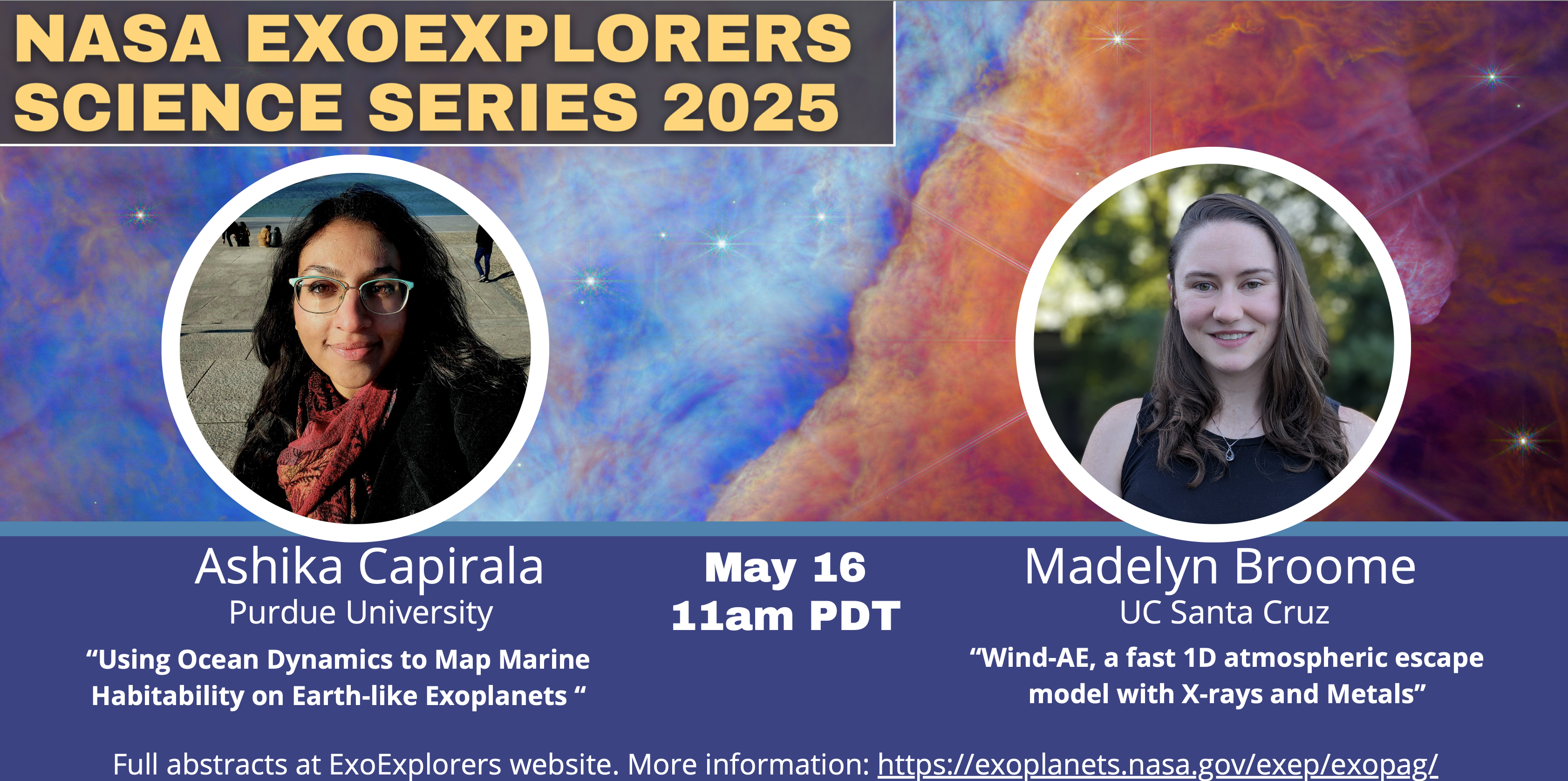 NASA EXOEXPLORERS SCIENCE SERIES 2025

Ashika Capirala
Purdue University
“Using Ocean Dynamics to Map Marine Habitability on Earth-like Exoplanets “

May 16
11am PDT

Madelyn Broome
UC Santa Cruz
“Wind-AE, a fast 1D atmospheric escape model with X-rays and Metals”

Full abstracts at ExoExplorers website. More information: https://exoplanets.nasa.gov/exep/exopag/